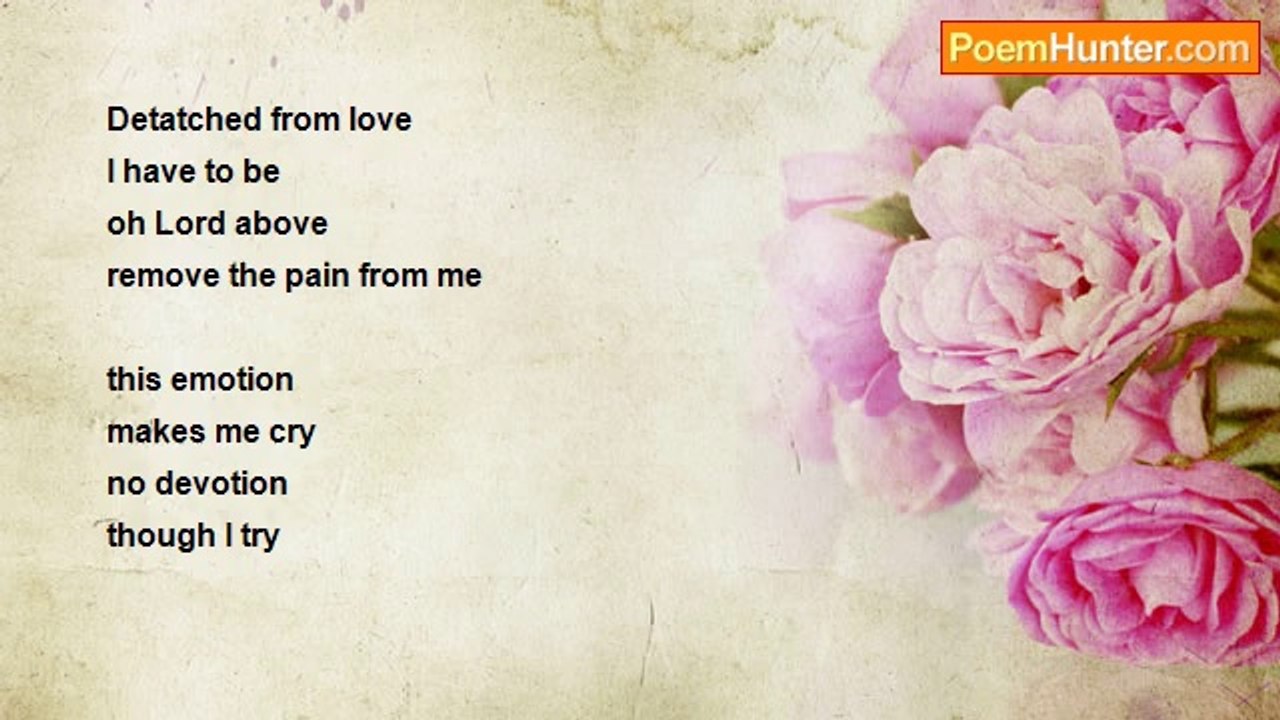 PoemHunter.com

Detatched from love
I have to be
oh Lord above
remove the pain from me

this emotion
makes me cry
no devotion
though I try